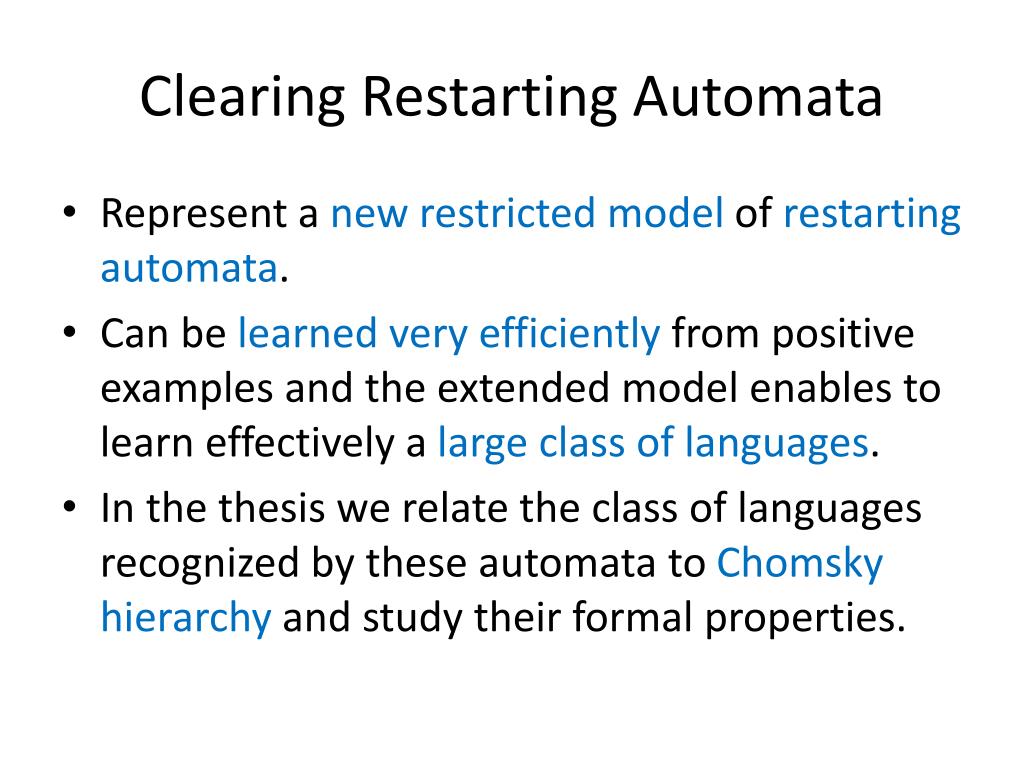 Clearing Restarting Automata

• Represent a new restricted model of restarting automata.
• Can be learned very efficiently from positive examples and the extended model enables to learn effectively a large class of languages.
• In the thesis we relate the class of languages recognized by these automata to Chomsky hierarchy and study their formal properties.